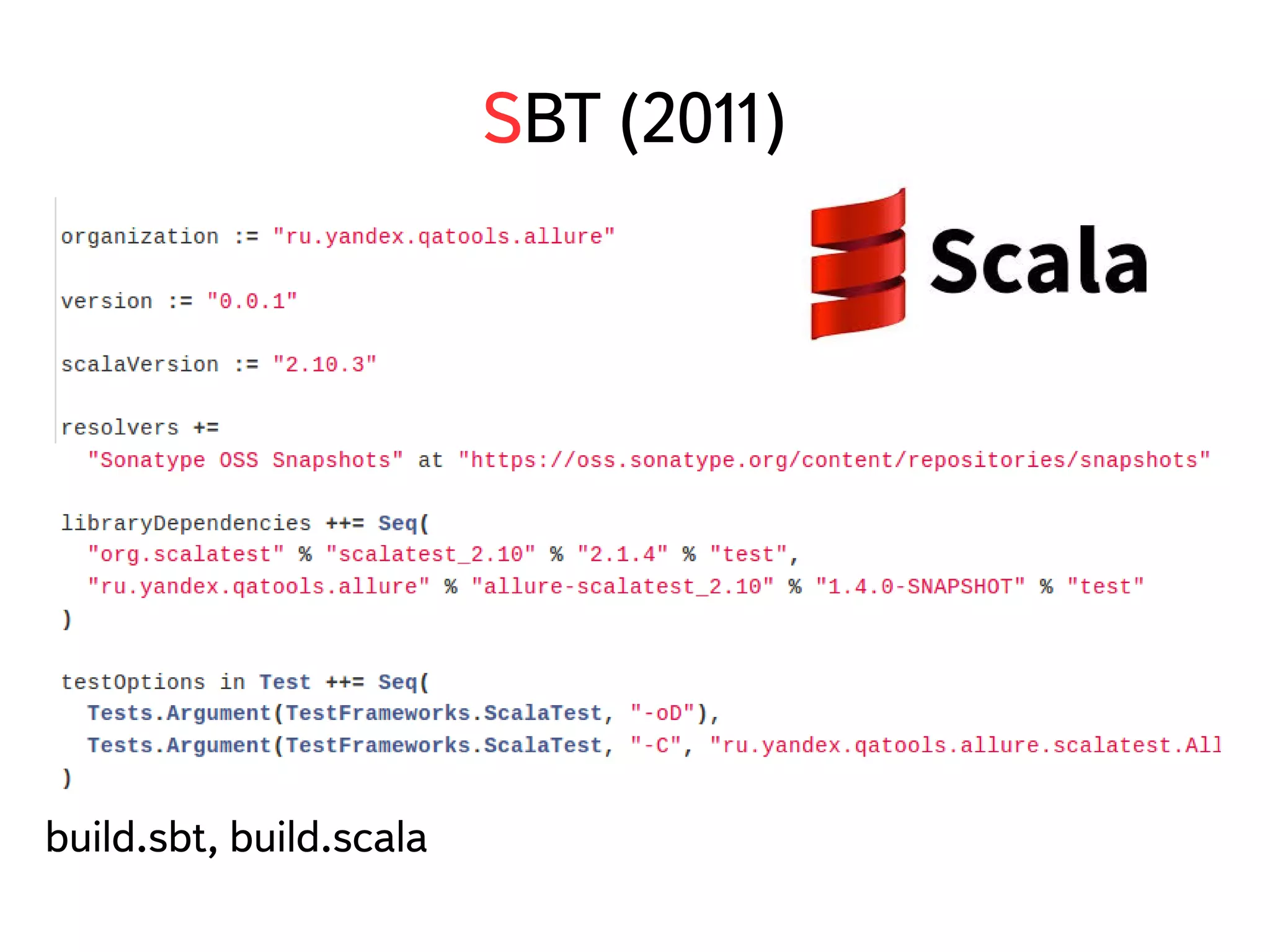 SBT (2011)

Scala

organization := "ru.yandex.qatools.allure"

version := "0.0.1"

scalaVersion := "2.10.3"

resolvers +=
  "Sonatype OSS Snapshots" at "https://oss.sonatype.org/content/repositories/snapshots"

libraryDependencies ++= Seq(
  "org.scalatest" % "scalatest_2.10" % "2.1.4" % "test",
  "ru.yandex.qatools.allure" % "allure-scalatest_2.10" % "1.4.0-SNAPSHOT" % "test"
)

testOptions in Test ++= Seq(
  Tests.Argument(TestFrameworks.ScalaTest, "-oD"),
  Tests.Argument(TestFrameworks.ScalaTest, "-C", "ru.yandex.qatools.allure.scalatest.All
)

build.sbt, build.scala